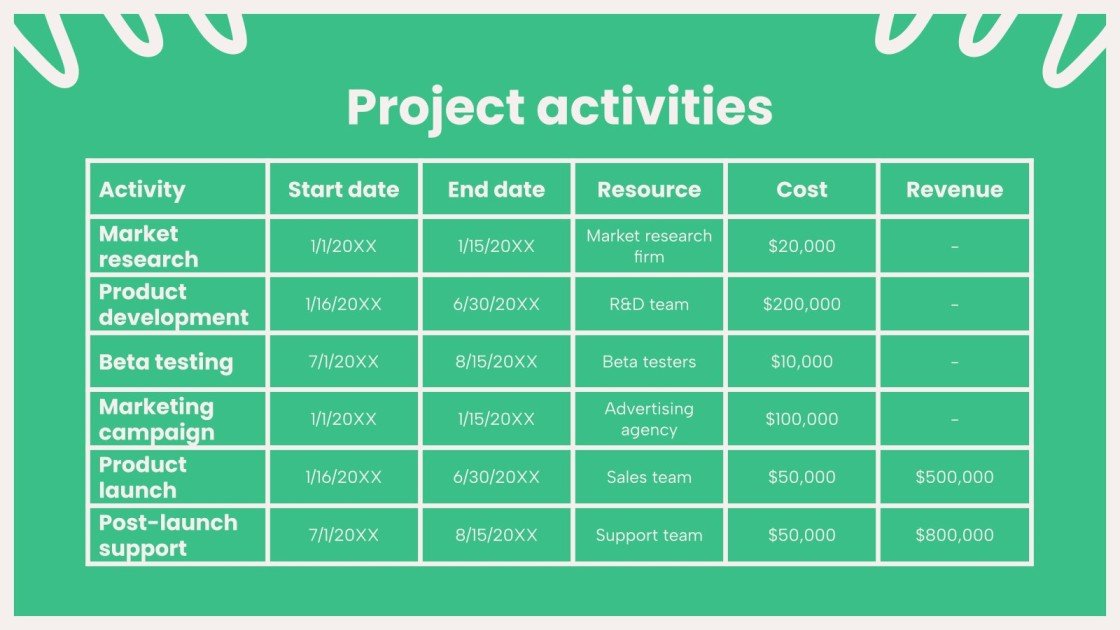 Project activities

| Activity | Start date | End date | Resource | Cost | Revenue |
|---|---|---|---|---|---|
| Market research | 1/1/20XX | 1/15/20XX | Market research firm | \$20,000 | - |
| Product development | 1/16/20XX | 6/30/20XX | R&D team | \$200,000 | - |
| Beta testing | 7/1/20XX | 8/15/20XX | Beta testers | \$10,000 | - |
| Marketing campaign | 1/1/20XX | 1/15/20XX | Advertising agency | \$100,000 | - |
| Product launch | 1/16/20XX | 6/30/20XX | Sales team | \$50,000 | \$500,000 |
| Post-launch support | 7/1/20XX | 8/15/20XX | Support team | \$50,000 | \$800,000 |